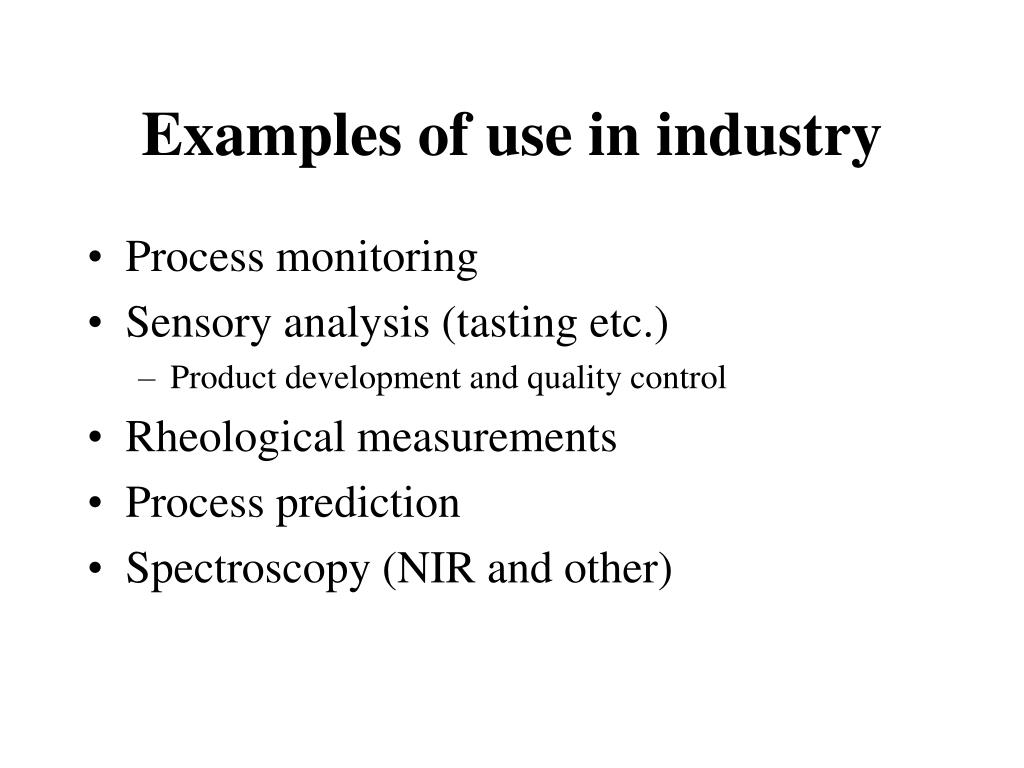 Examples of use in industry

• Process monitoring
• Sensory analysis (tasting etc.)
  – Product development and quality control
• Rheological measurements
• Process prediction
• Spectroscopy (NIR and other)